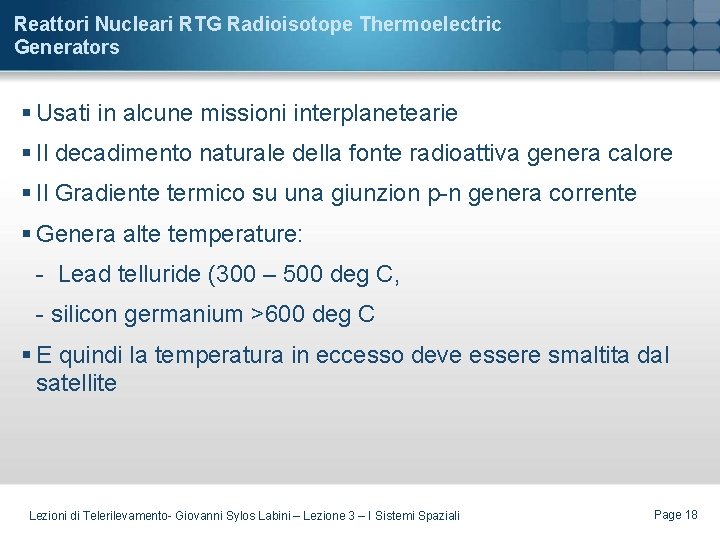 Reattori Nucleari RTG Radioisotope Thermoelectric Generators

▪ Usati in alcune missioni interplanetearie

▪ Il decadimento naturale della fonte radioattiva genera calore

▪ Il Gradiente termico su una giunzion p-n genera corrente

▪ Genera alte temperature:

- Lead telluride (300 – 500 deg C,

- silicon germanium >600 deg C

▪ E quindi la temperatura in eccesso deve essere smaltita dal satellite

Lezioni di Telerilevamento- Giovanni Sylos Labini – Lezione 3 – I Sistemi Spaziali

Page 18